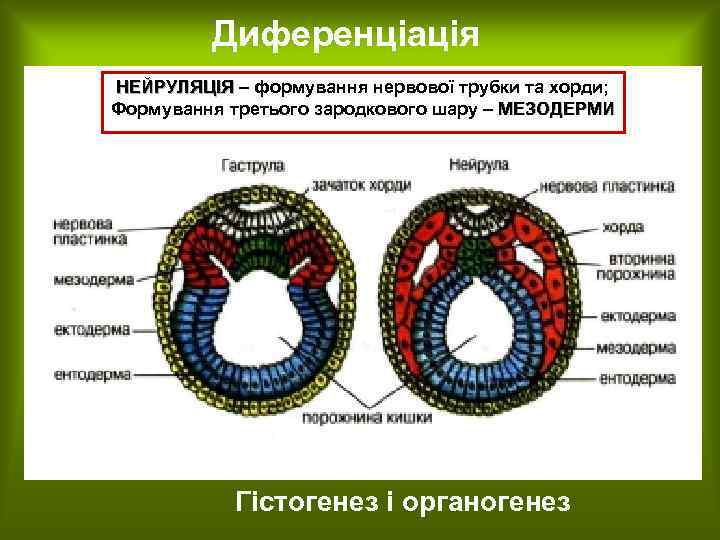 Диференціація

НЕЙРУЛЯЦІЯ – формування нервової трубки та хорди;
Формування третього зародкового шару – МЕЗОДЕРМИ

Гаструла

зачаток хорди

нервова пластинка

мезодерма

ектодерма

ентодерма

Нейрула

нервова пластинка

хорда

вторинна порожнина

ектодерма

мезодерма

ентодерма

порожнина кишки

Гістогенез і органогенез